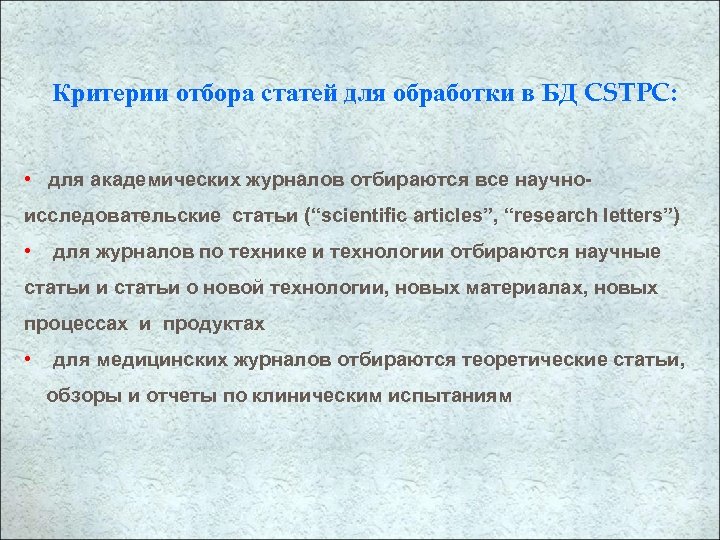 Критерии отбора статей для обработки в БД CSTPC:

• для академических журналов отбираются все научно-исследовательские статьи (“scientific articles”, “research letters”)
• для журналов по технике и технологии отбираются научные статьи и статьи о новой технологии, новых материалах, новых процессах и продуктах
• для медицинских журналов отбираются теоретические статьи, обзоры и отчеты по клиническим испытаниям